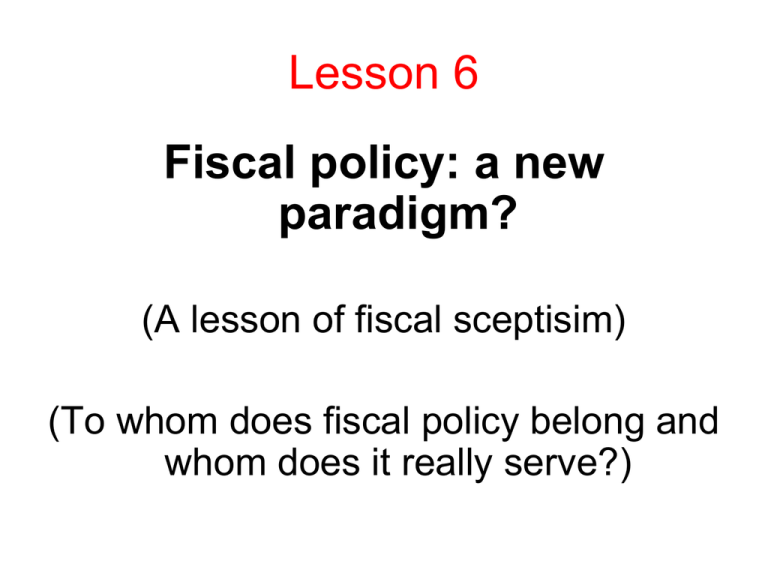 Lesson 6

Fiscal policy: a new paradigm?

(A lesson of fiscal sceptisim)

(To whom does fiscal policy belong and whom does it really serve?)